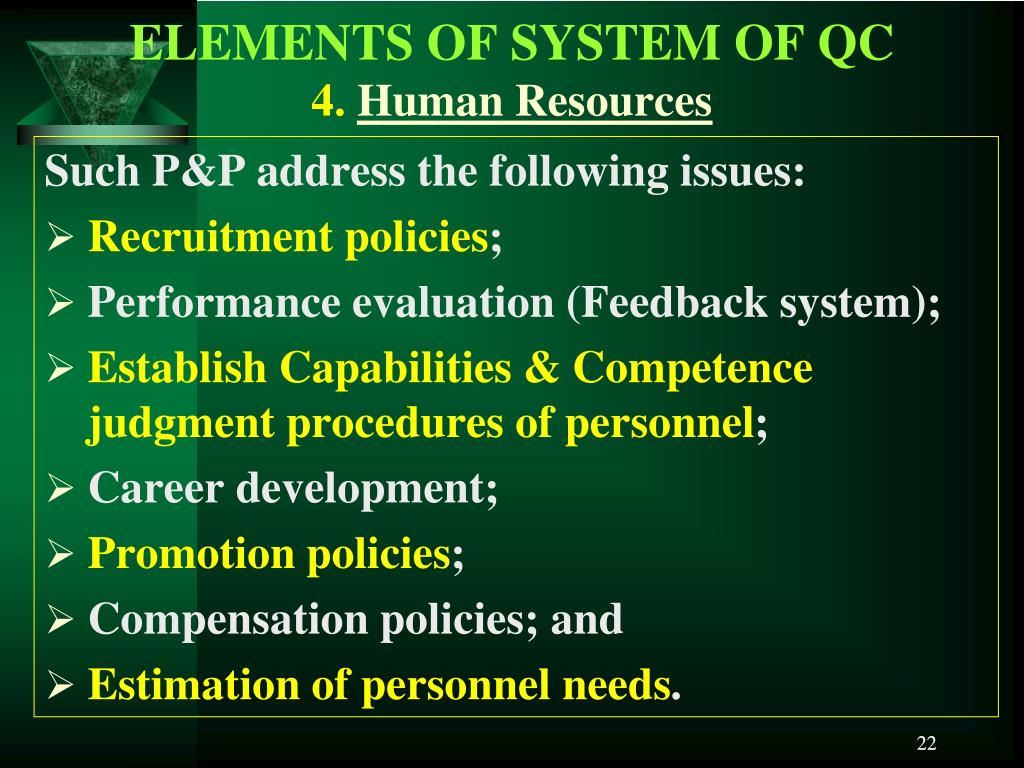 ELEMENTS OF SYSTEM OF QC
4. Human Resources

Such P&P address the following issues:
➢ Recruitment policies;
➢ Performance evaluation (Feedback system);
➢ Establish Capabilities & Competence judgment procedures of personnel;
➢ Career development;
➢ Promotion policies;
➢ Compensation policies; and
➢ Estimation of personnel needs.

22